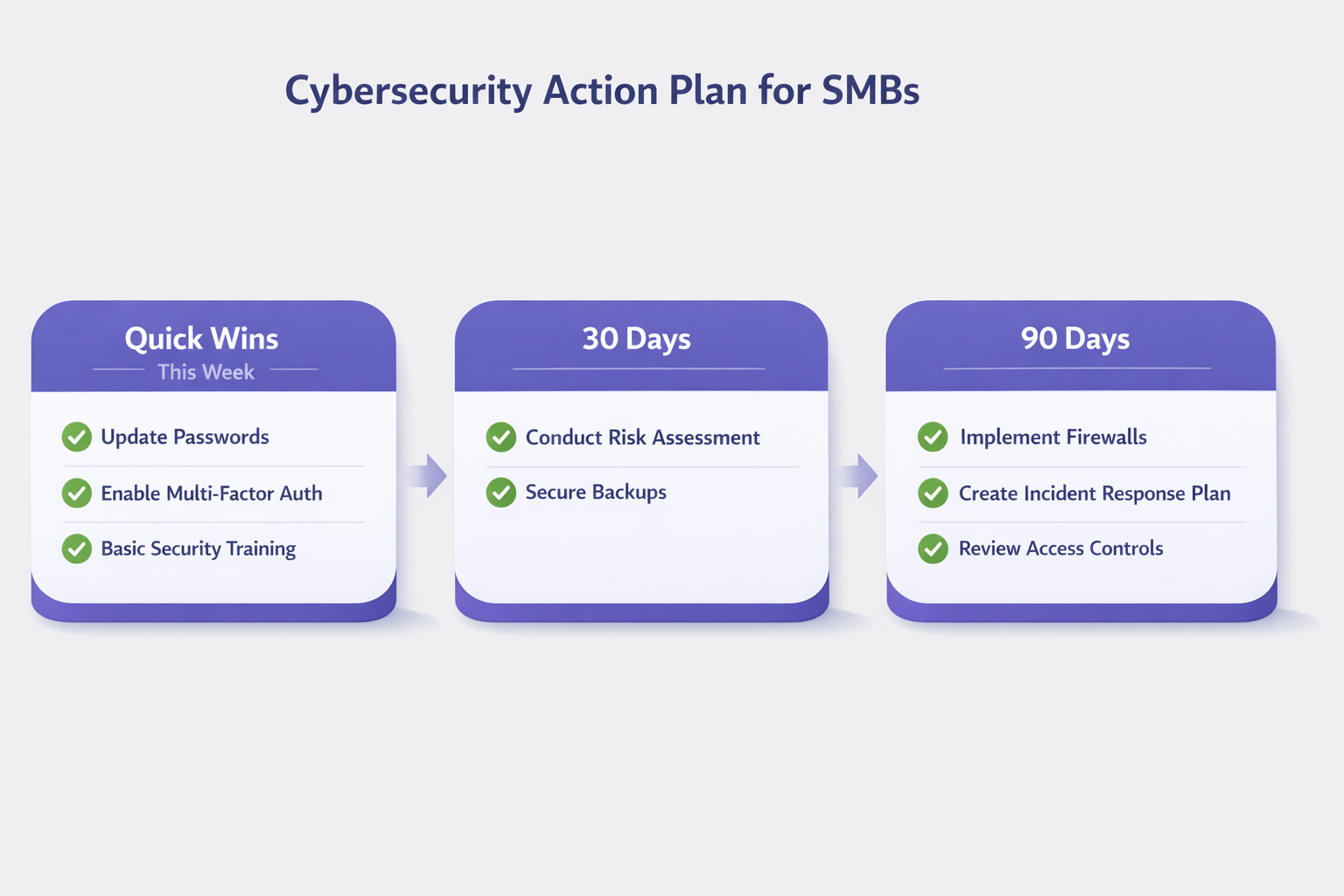 Cybersecurity Action Plan for SMBs

Quick Wins
This Week

Update Passwords
Enable Multi-Factor Auth
Basic Security Training

30 Days

Conduct Risk Assessment
Secure Backups

90 Days

Implement Firewalls
Create Incident Response Plan
Review Access Controls